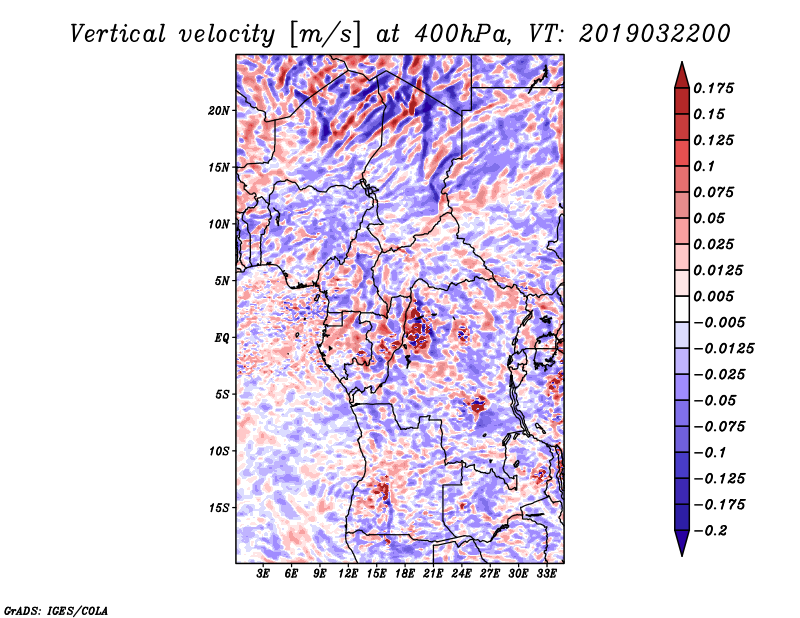 Vertical velocity [m/s] at 400hPa, VT: 2019032200

20N
15N
10N
5N
EQ
5S
10S
15S

3E 6E 9E 12E 15E 18E 21E 24E 27E 30E 33E

0.175
0.15
0.125
0.1
0.075
0.05
0.025
0.0125
0.005
−0.005
−0.0125
−0.025
−0.05
−0.075
−0.1
−0.125
−0.175
−0.2

GrADS: IGES/COLA